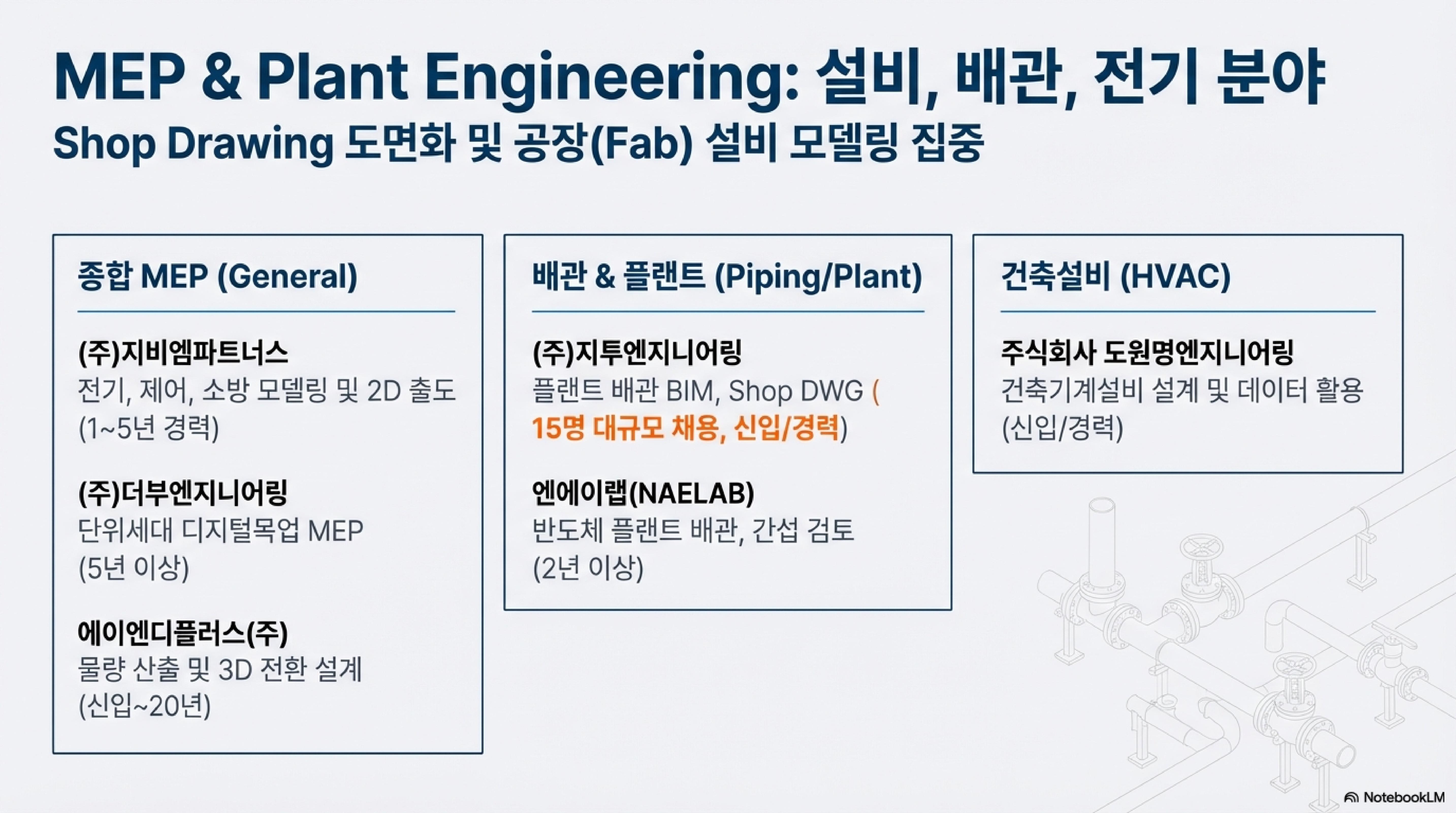 MEP & Plant Engineering: 설비, 배관, 전기 분야

Shop Drawing 도면화 및 공장(Fab) 설비 모델링 집중

종합 MEP (General)

(주)지비엠파트너스
전기, 제어, 소방 모델링 및 2D 출도 (1~5년 경력)

(주)더부엔지니어링
단위세대 디지털목업 MEP (5년 이상)

에이엔디플러스(주)
물량 산출 및 3D 전환 설계 (신입~20년)

배관 & 플랜트 (Piping/Plant)

(주)지투엔지니어링
플랜트 배관 BIM, Shop DWG (15명 대규모 채용, 신입/경력)

엔에이랩(NAELAB)
반도체 플랜트 배관, 간섭 검토 (2년 이상)

건축설비 (HVAC)

주식회사 도원명엔지니어링
건축기계설비 설계 및 데이터 활용 (신입/경력)

NotebookLM